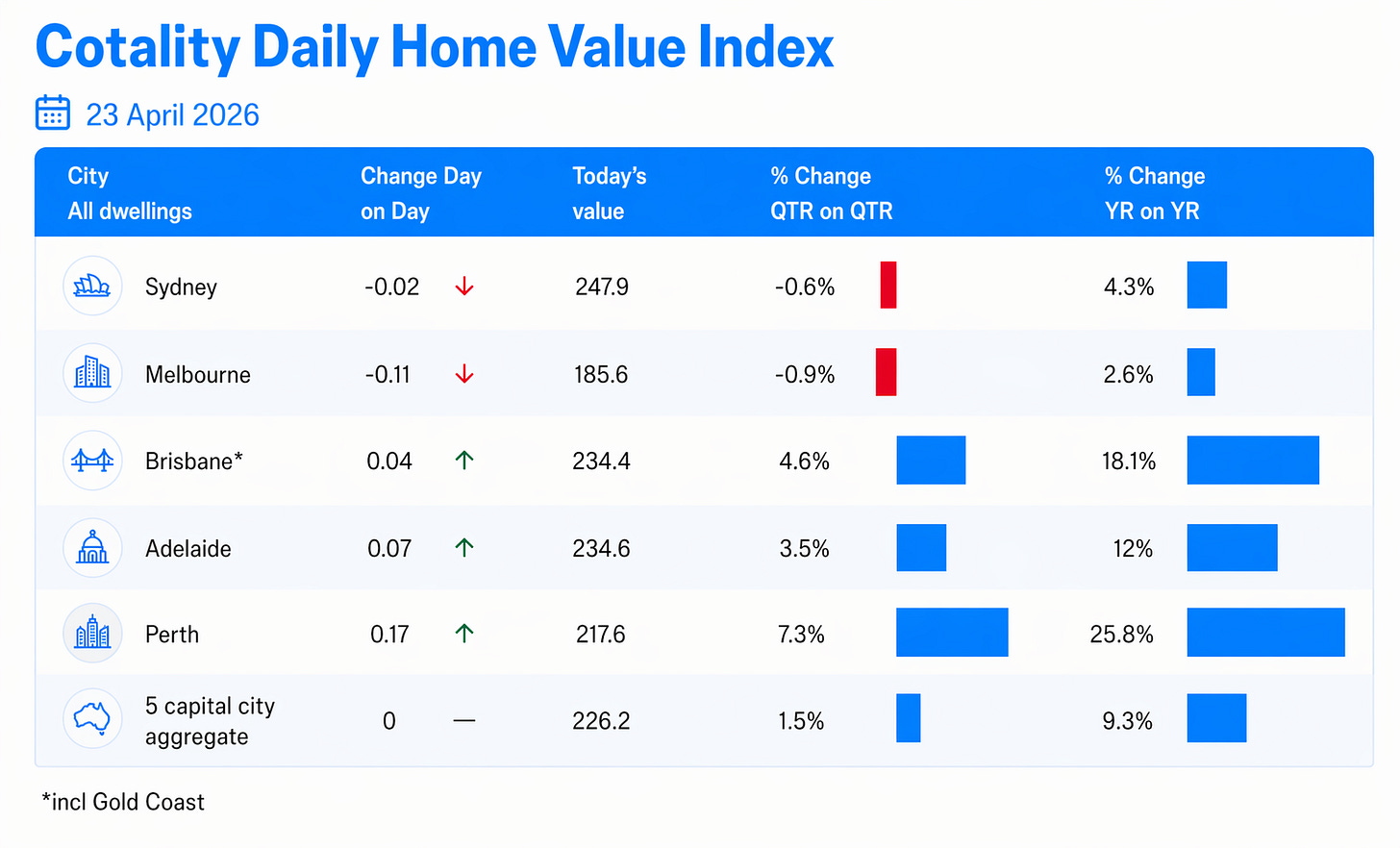 Cotality Daily Home Value Index

23 April 2026

| City All dwellings | Change Day on Day | Today's value | % Change QTR on QTR | % Change YR on YR |
|---|---|---|---|---|
| Sydney | -0.02 ↓ | 247.9 | -0.6% | 4.3% |
| Melbourne | -0.11 ↓ | 185.6 | -0.9% | 2.6% |
| Brisbane* | 0.04 ↑ | 234.4 | 4.6% | 18.1% |
| Adelaide | 0.07 ↑ | 234.6 | 3.5% | 12% |
| Perth | 0.17 ↑ | 217.6 | 7.3% | 25.8% |
| 5 capital city aggregate | 0 — | 226.2 | 1.5% | 9.3% |

*incl Gold Coast